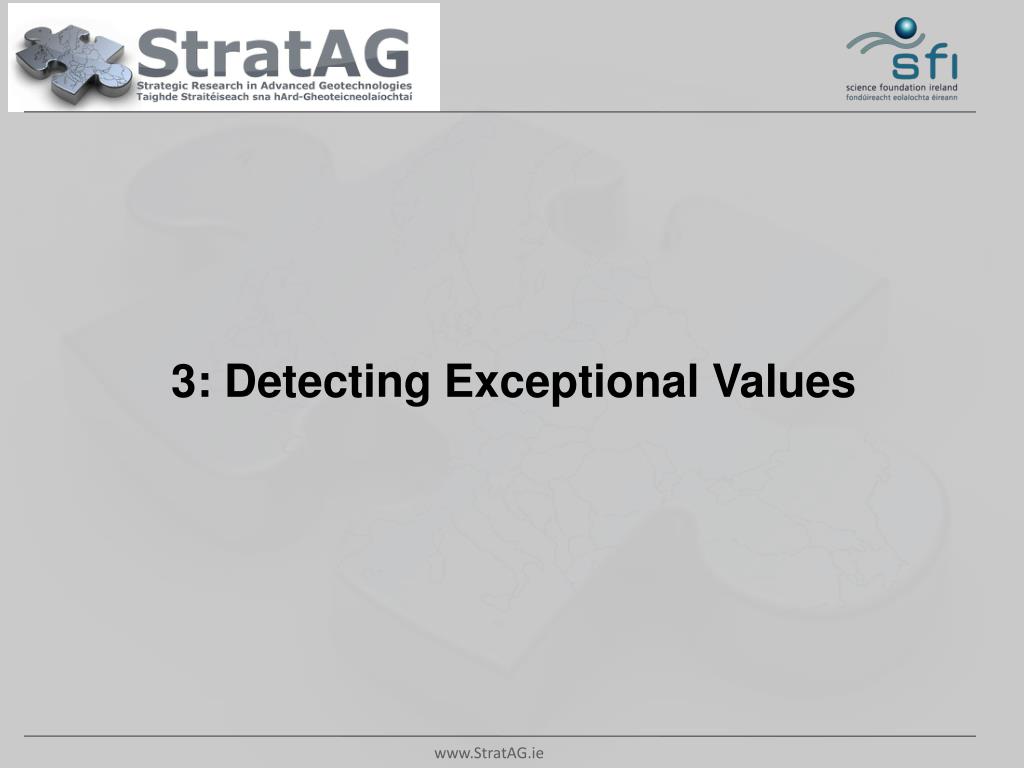 StratAG
Strategic Research in Advanced Geotechnologies
Taighde Straitéiseach sna hArd-Gheoteicneolaíochtaí

sfi
science foundation ireland
fondúireacht eolaíochta éireann

3: Detecting Exceptional Values

www.StratAG.ie